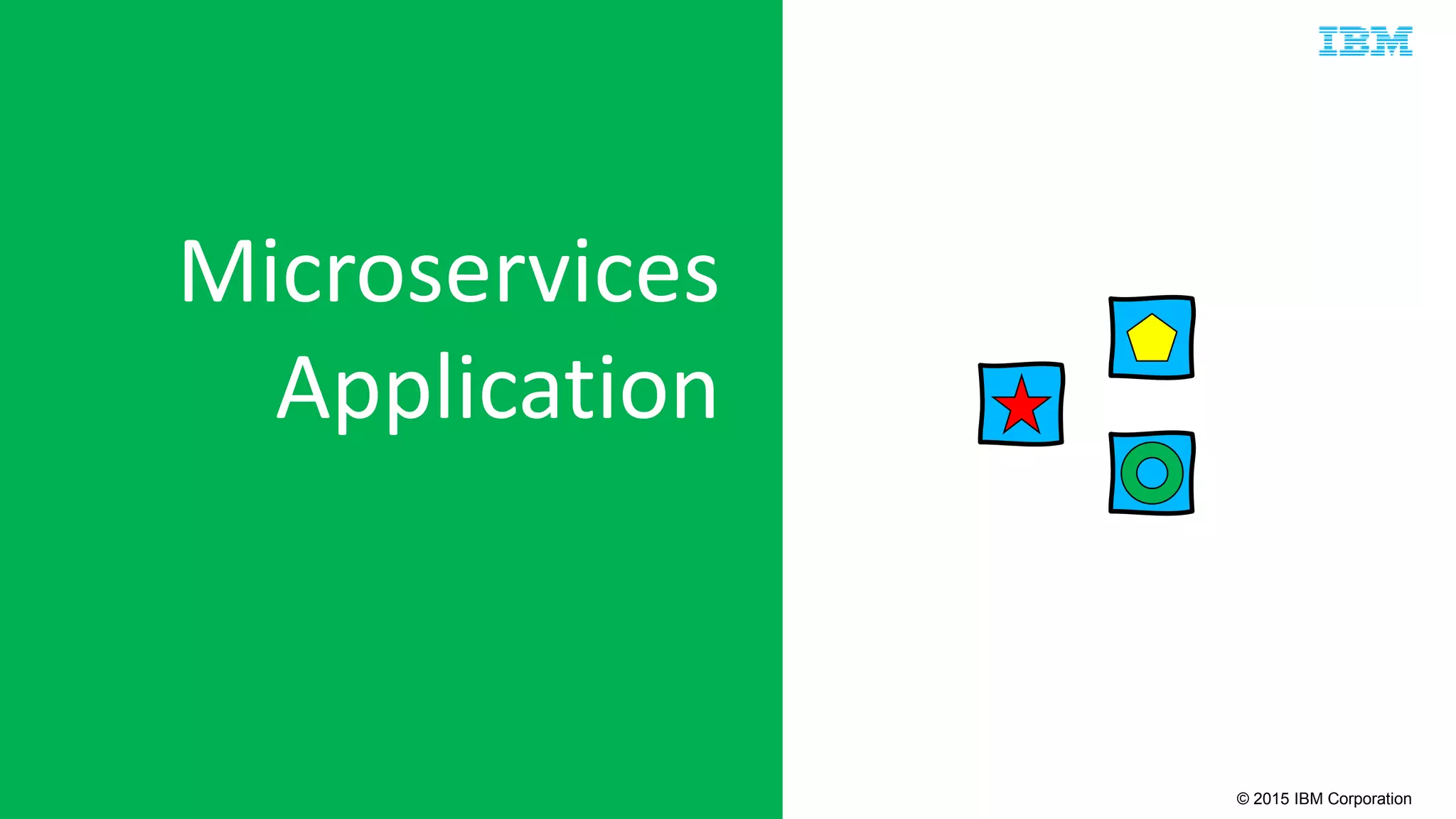 IBM

Microservices Application

© 2015 IBM Corporation